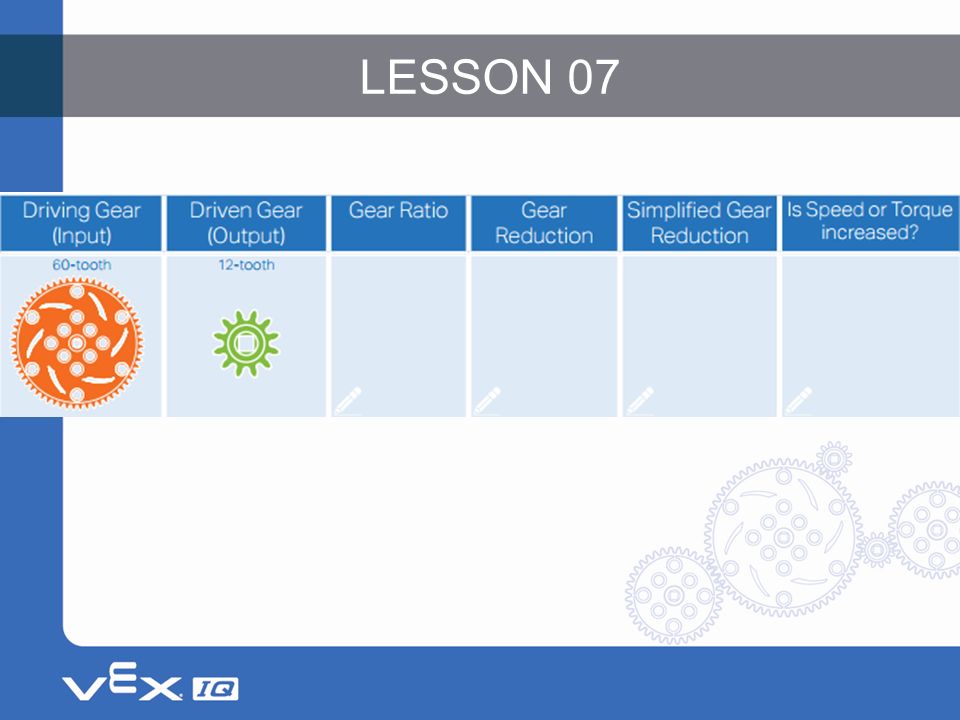 LESSON 07

| Driving Gear (Input) | Driven Gear (Output) | Gear Ratio | Gear Reduction | Simplified Gear Reduction | Is Speed or Torque increased? |
|---|---|---|---|---|---|
| 60-tooth | 12-tooth | | | | |

VEX IQ